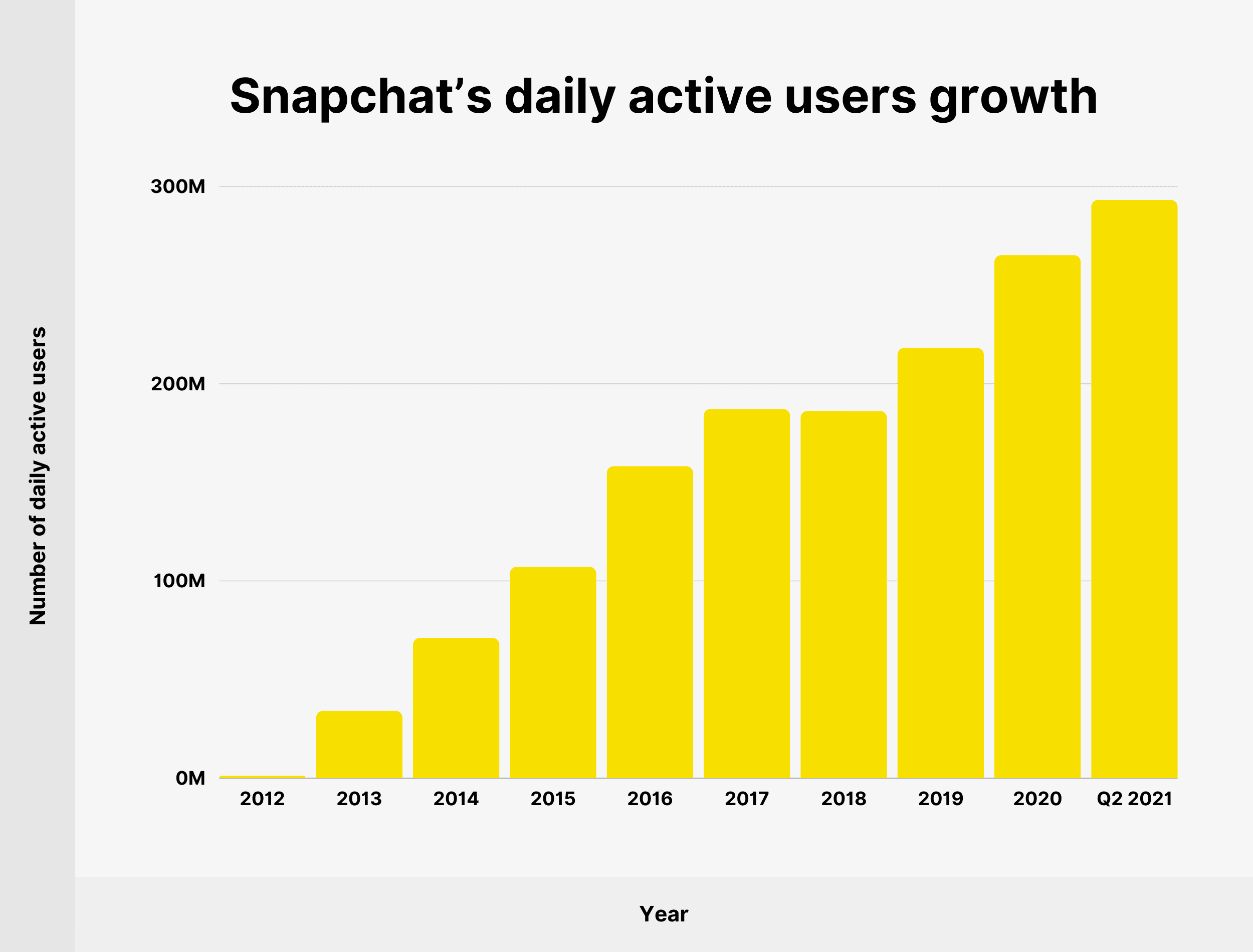 Snapchat’s daily active users growth

Number of daily active users

300M
200M
100M
0M

2012
2013
2014
2015
2016
2017
2018
2019
2020
Q2 2021

Year